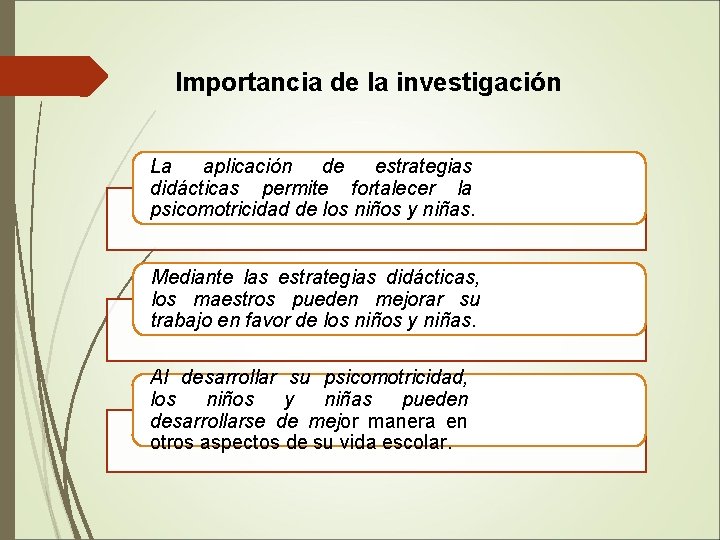 Importancia de la investigación

La aplicación de estrategias didácticas permite fortalecer la psicomotricidad de los niños y niñas.

Mediante las estrategias didácticas, los maestros pueden mejorar su trabajo en favor de los niños y niñas.

Al desarrollar su psicomotricidad, los niños y niñas pueden desarrollarse de mejor manera en otros aspectos de su vida escolar.